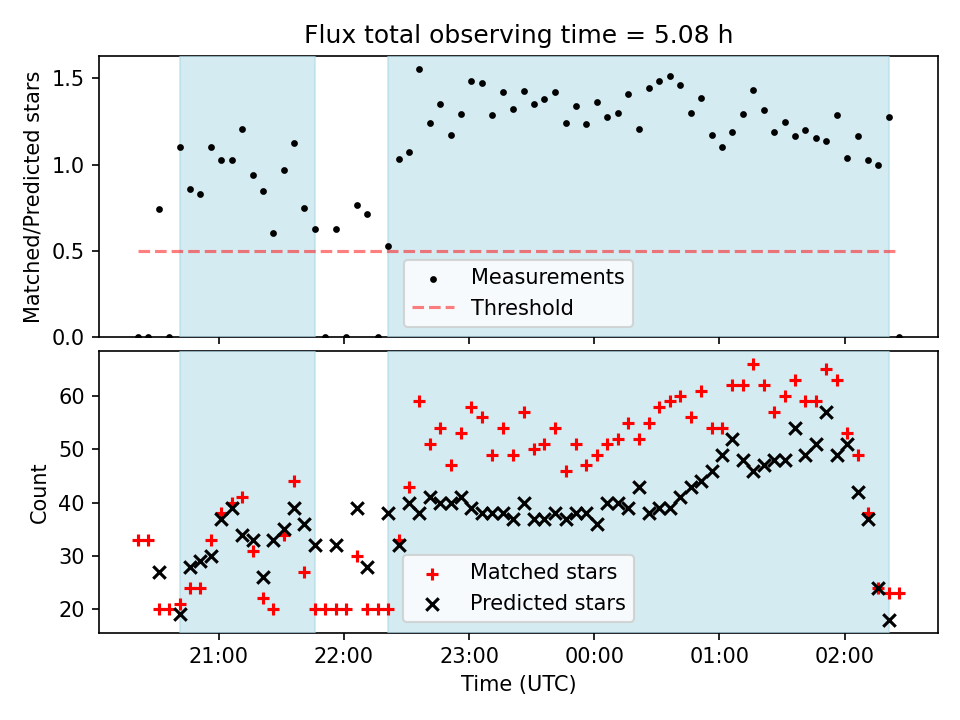 Flux total observing time = 5.08 h

Matched/Predicted stars

1.5
1.0
0.5
0.0

Measurements
Threshold

Count

60
50
40
30
20

Matched stars
Predicted stars

21:00
22:00
23:00
00:00
01:00
02:00

Time (UTC)